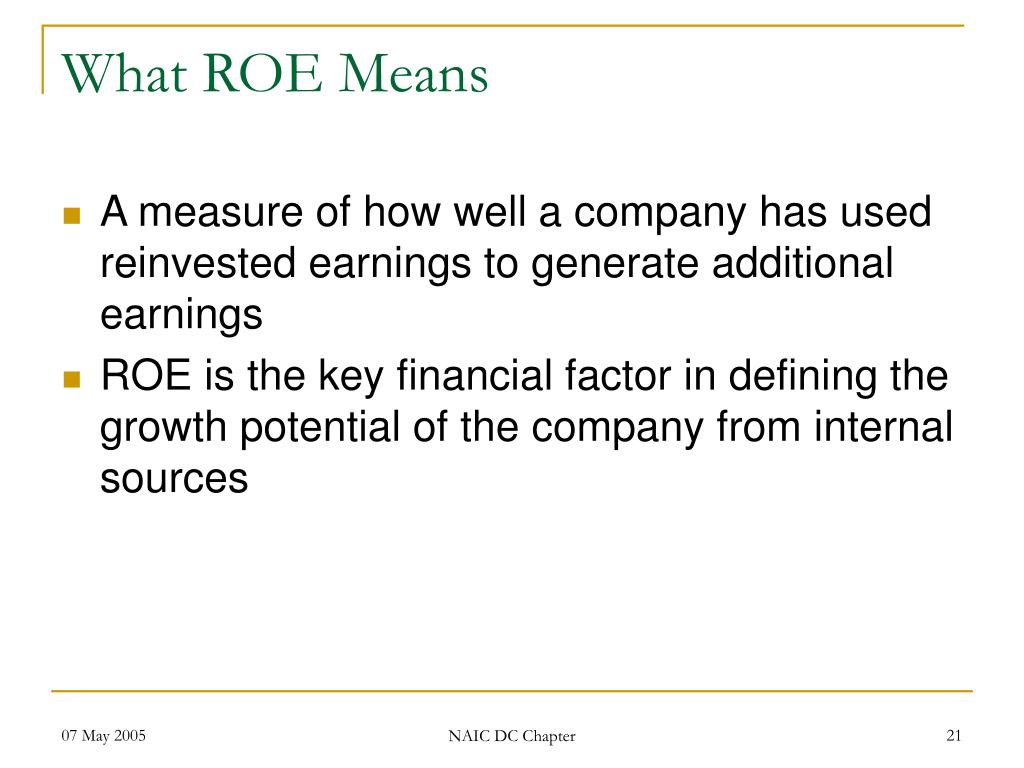 What ROE Means

A measure of how well a company has used reinvested earnings to generate additional earnings

ROE is the key financial factor in defining the growth potential of the company from internal sources

07 May 2005

NAIC DC Chapter

21